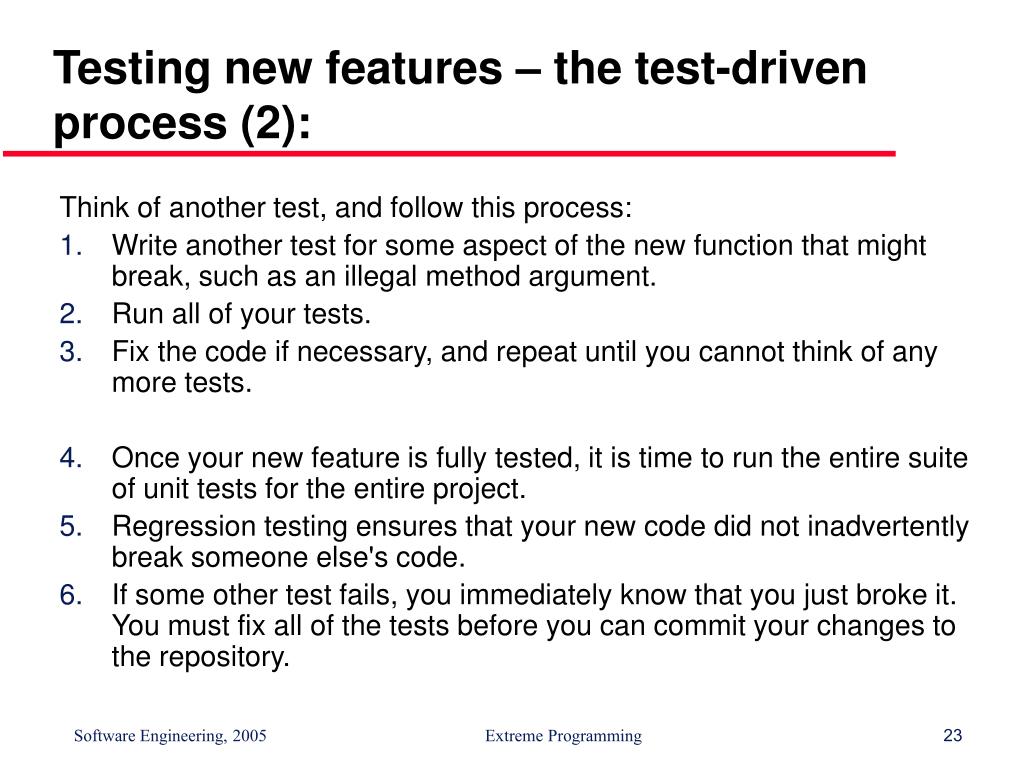 Testing new features – the test-driven process (2):

Think of another test, and follow this process:
1. Write another test for some aspect of the new function that might break, such as an illegal method argument.
2. Run all of your tests.
3. Fix the code if necessary, and repeat until you cannot think of any more tests.

4. Once your new feature is fully tested, it is time to run the entire suite of unit tests for the entire project.
5. Regression testing ensures that your new code did not inadvertently break someone else's code.
6. If some other test fails, you immediately know that you just broke it. You must fix all of the tests before you can commit your changes to the repository.

Software Engineering, 2005

Extreme Programming

23